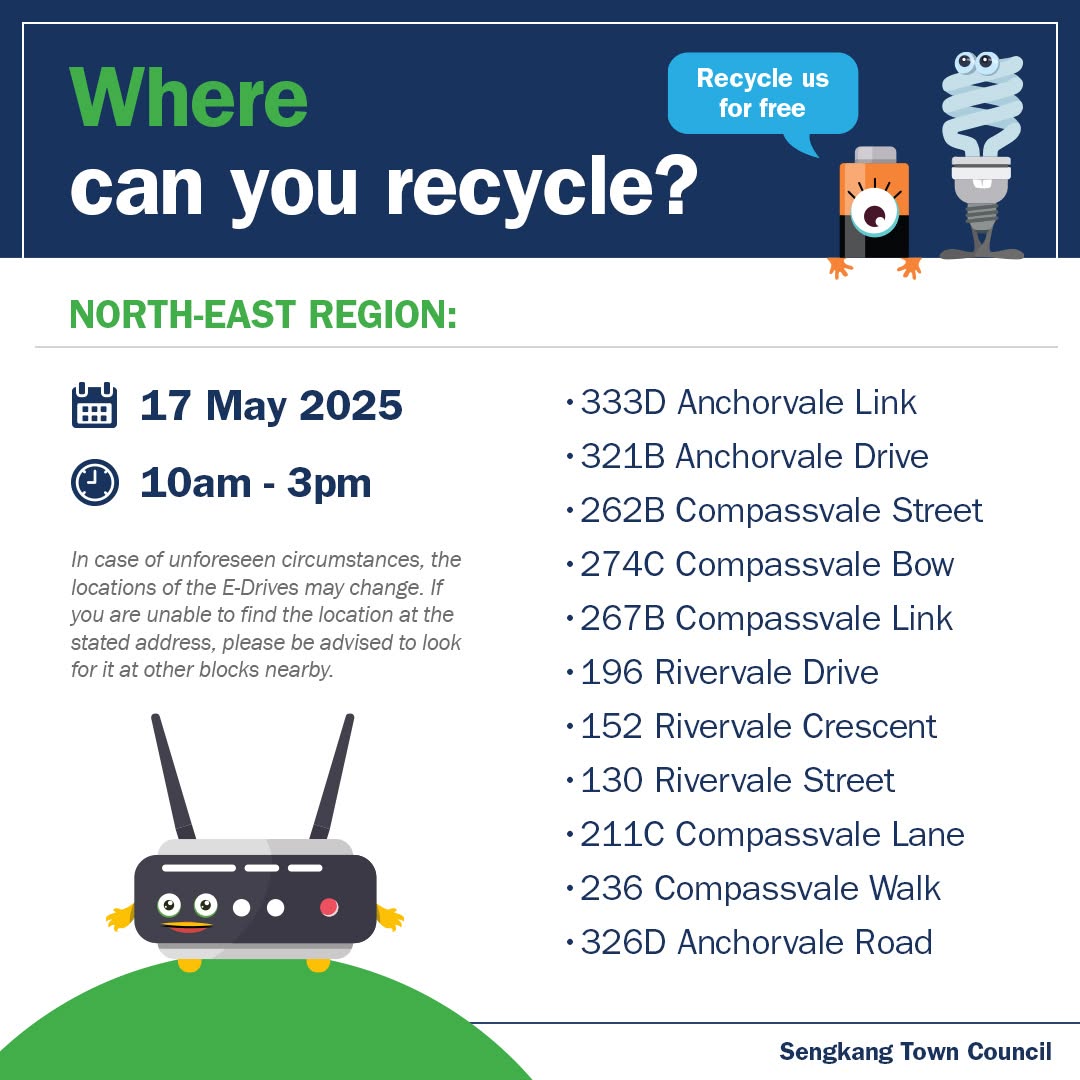 Where can you recycle?

Recycle us for free

NORTH-EAST REGION:

17 May 2025

10am - 3pm

In case of unforeseen circumstances, the locations of the E-Drives may change. If you are unable to find the location at the stated address, please be advised to look for it at other blocks nearby.

• 333D Anchorvale Link
• 321B Anchorvale Drive
• 262B Compassvale Street
• 274C Compassvale Bow
• 267B Compassvale Link
• 196 Rivervale Drive
• 152 Rivervale Crescent
• 130 Rivervale Street
• 211C Compassvale Lane
• 236 Compassvale Walk
• 326D Anchorvale Road

Sengkang Town Council